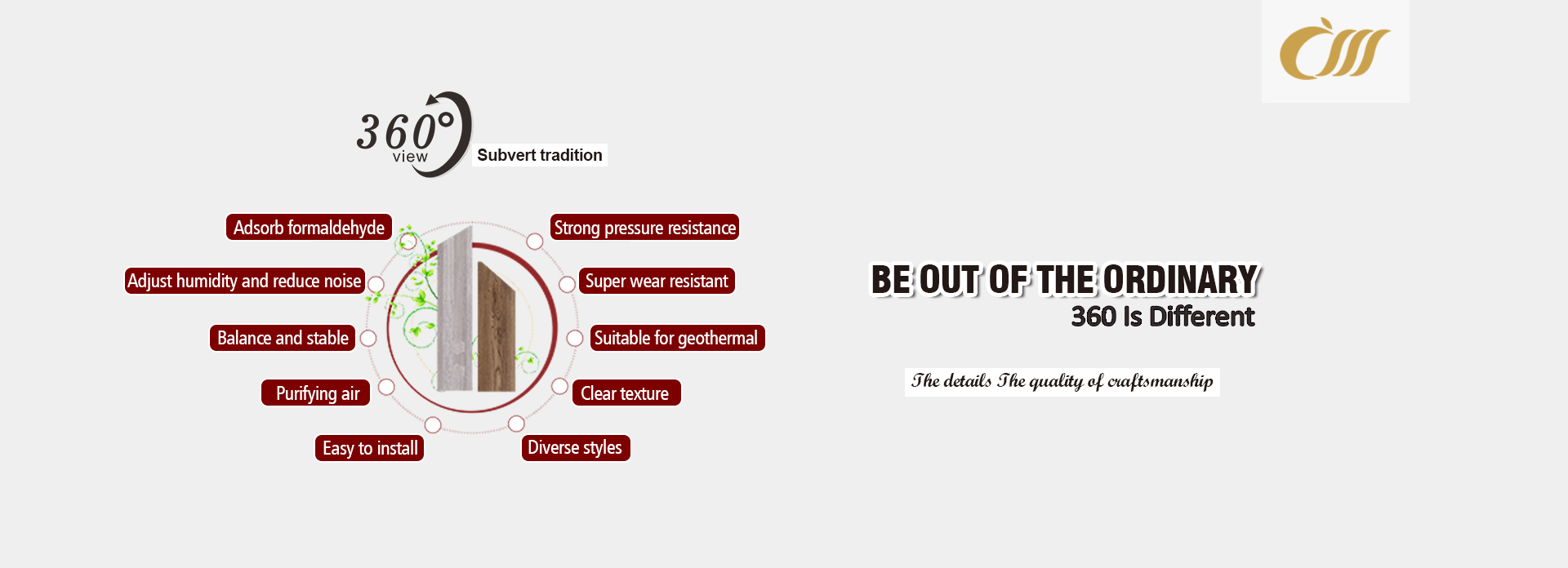 360°
view
Subvert tradition

Adsorb formaldehyde
Adjust humidity and reduce noise
Balance and stable
Purifying air
Easy to install

Strong pressure resistance
Super wear resistant
Suitable for geothermal
Clear texture
Diverse styles

BE OUT OF THE ORDINARY
360 Is Different

The details The quality of craftsmanship